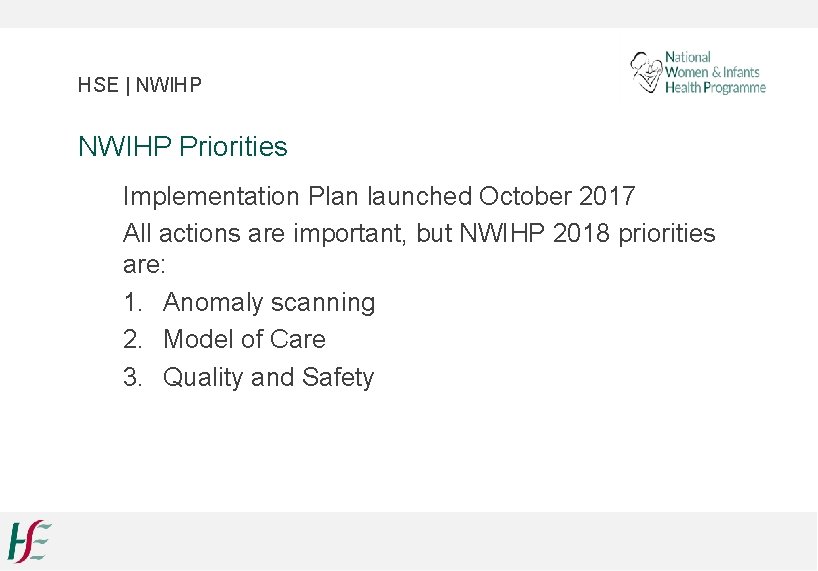 HSE | NWIHP

National Women & Infants Health Programme

NWIHP Priorities

Implementation Plan launched October 2017

All actions are important, but NWIHP 2018 priorities are:

1. Anomaly scanning
2. Model of Care
3. Quality and Safety

HSE